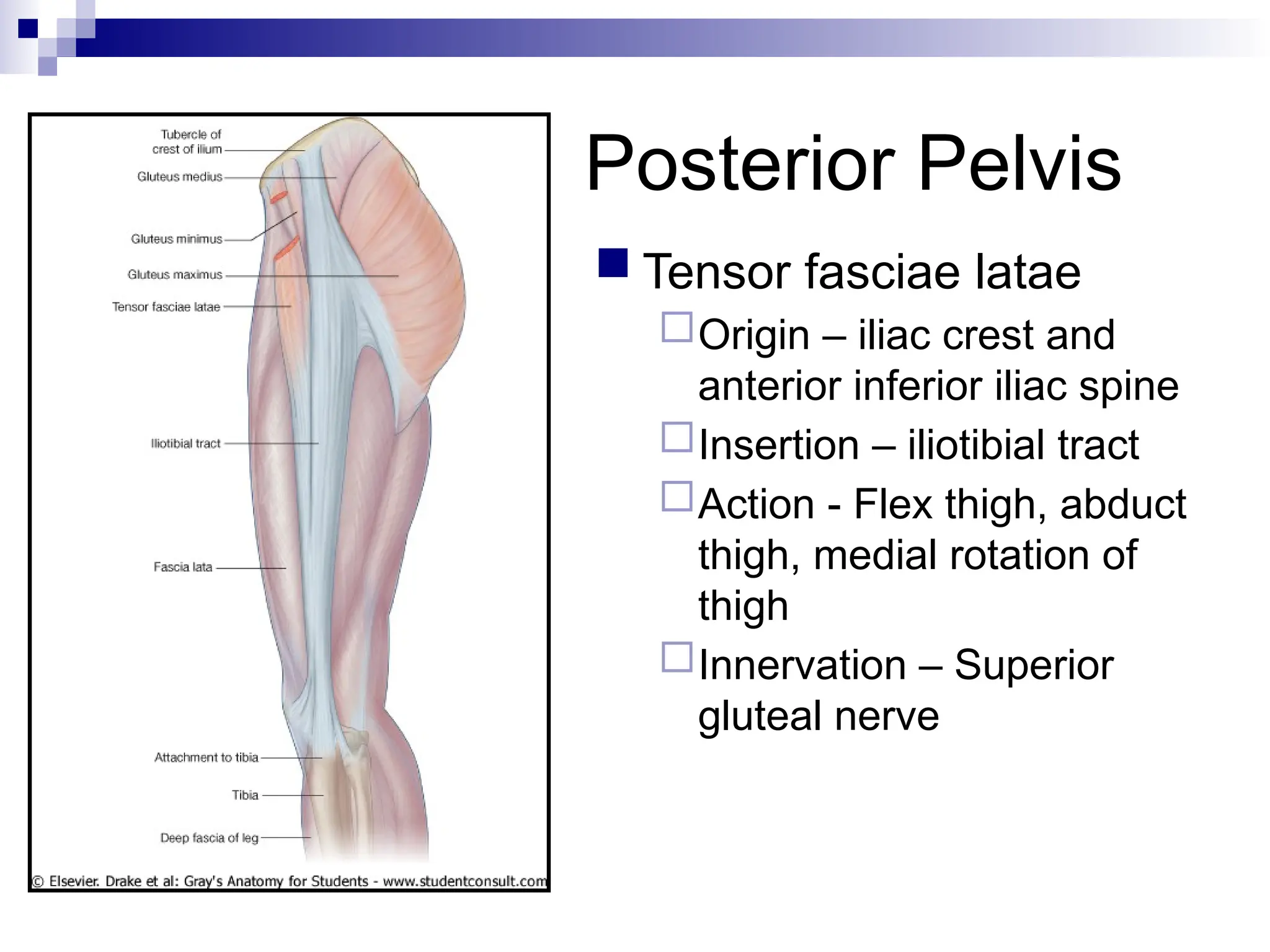 Tubercle of crest of ilium
Gluteus medius
Gluteus minimus
Gluteus maximus
Tensor fasciae latae
Iliotibial tract
Fascia lata
Attachment to tibia
Tibia
Deep fascia of leg
© Elsevier. Drake et al: Gray's Anatomy for Students - www.studentconsult.com

Posterior Pelvis

Tensor fasciae latae
Origin – iliac crest and anterior inferior iliac spine
Insertion – iliotibial tract
Action - Flex thigh, abduct thigh, medial rotation of thigh
Innervation – Superior gluteal nerve